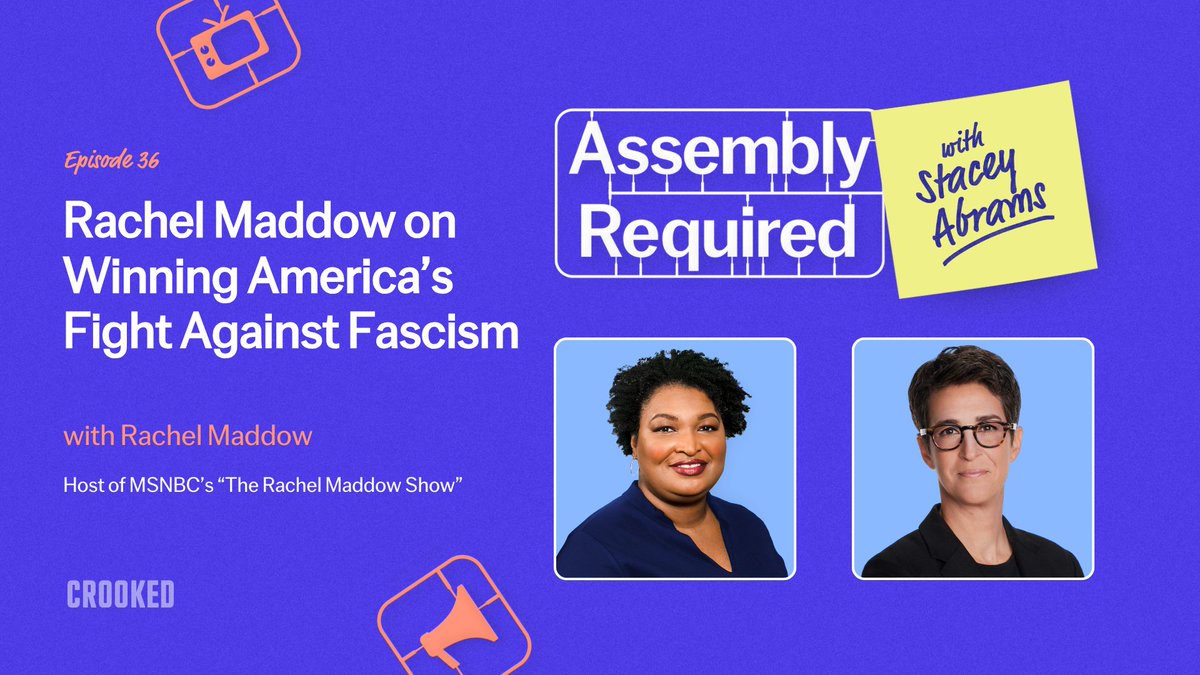 Episode 36

Rachel Maddow on Winning America's Fight Against Fascism

with Rachel Maddow

Host of MSNBC's "The Rachel Maddow Show"

CROOKED

Assembly Required

with Stacey Abrams